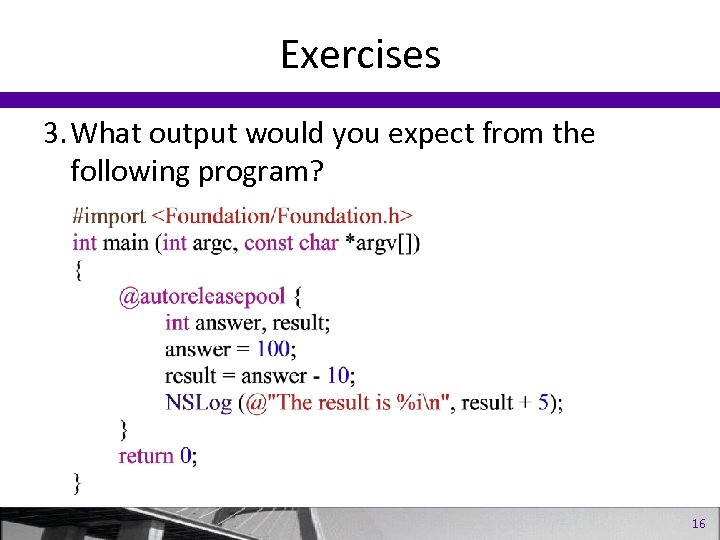 Exercises

3. What output would you expect from the following program?

#import <Foundation/Foundation.h>
int main (int argc, const char *argv[])
{
    @autoreleasepool {
        int answer, result;
        answer = 100;
        result = answer - 10;
        NSLog (@"The result is %i\n", result + 5);
    }
    return 0;
}

16